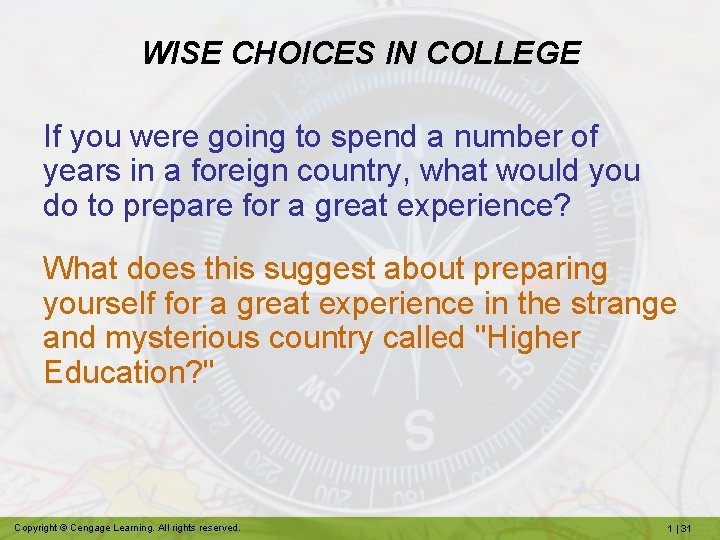 WISE CHOICES IN COLLEGE

If you were going to spend a number of years in a foreign country, what would you do to prepare for a great experience?

What does this suggest about preparing yourself for a great experience in the strange and mysterious country called "Higher Education?"

Copyright © Cengage Learning. All rights reserved.

1 | 31